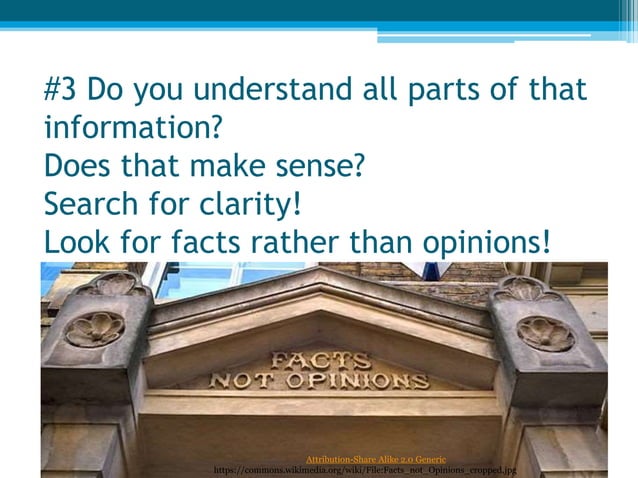 #3 Do you understand all parts of that information?
Does that make sense?
Search for clarity!
Look for facts rather than opinions!

FACTS
NOT OPINIONS

Attribution-Share Alike 2.0 Generic
https://commons.wikimedia.org/wiki/File:Facts_not_Opinions_cropped.jpg